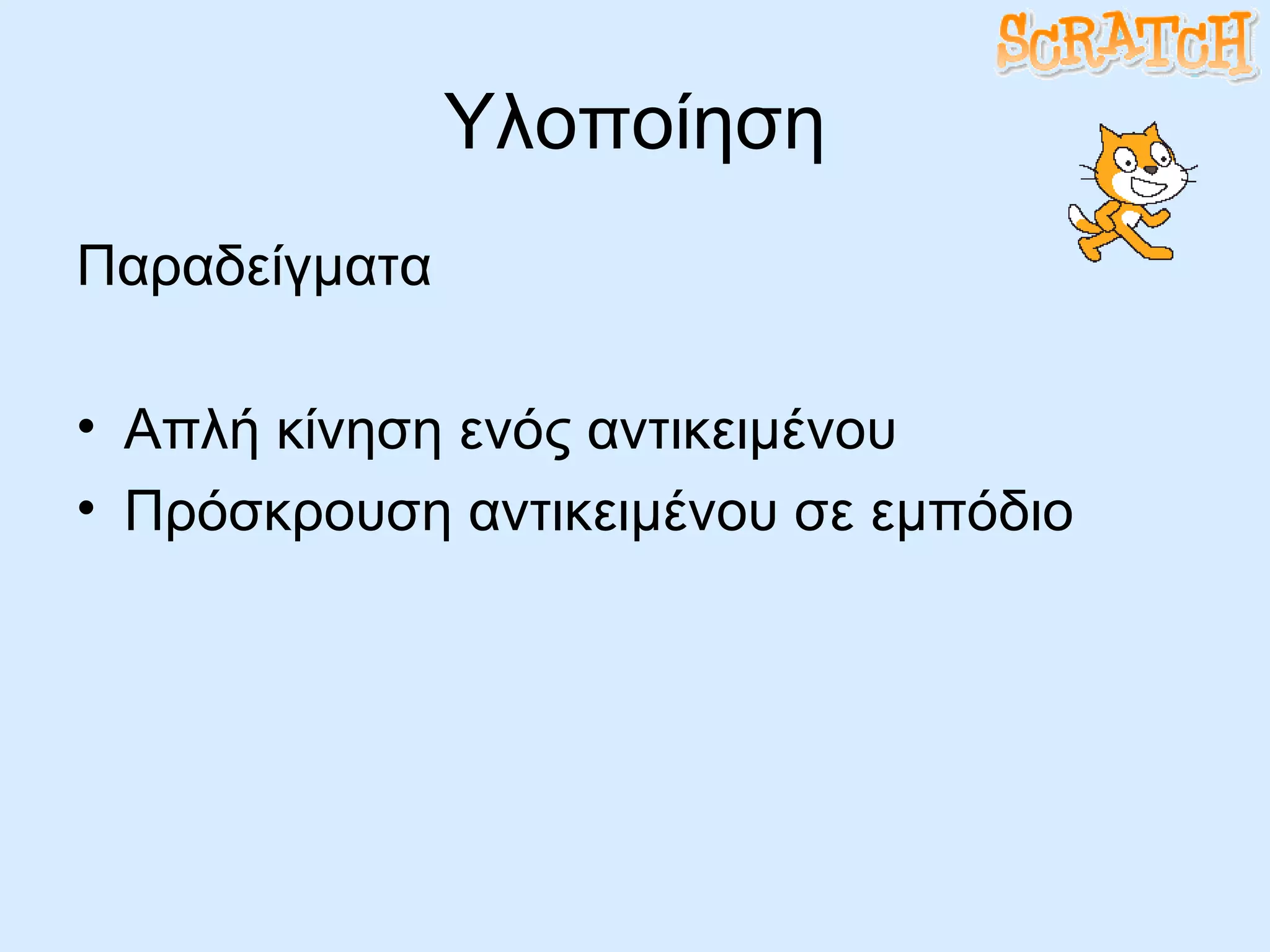 SCRATCH

Υλοποίηση

Παραδείγματα

• Απλή κίνηση ενός αντικειμένου
• Πρόσκρουση αντικειμένου σε εμπόδιο